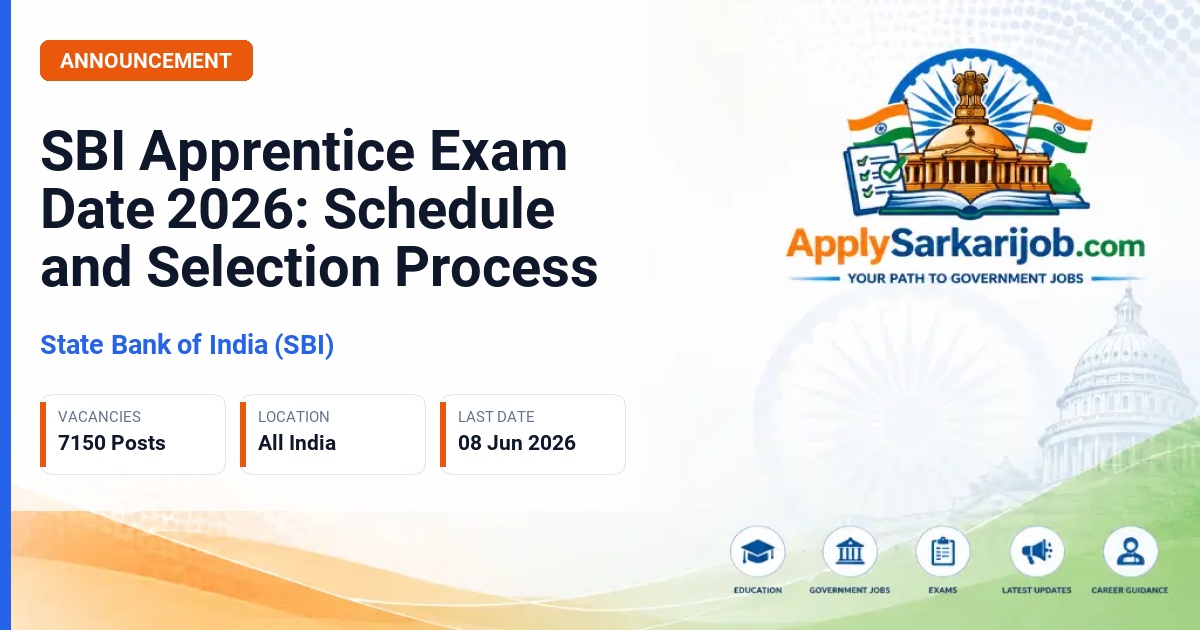 ANNOUNCEMENT

SBI Apprentice Exam Date 2026: Schedule and Selection Process

State Bank of India (SBI)

VACANCIES
7150 Posts

LOCATION
All India

LAST DATE
08 Jun 2026

ApplySarkarijob.com
YOUR PATH TO GOVERNMENT JOBS

EDUCATION
GOVERNMENT JOBS
EXAMS
LATEST UPDATES
CAREER GUIDANCE